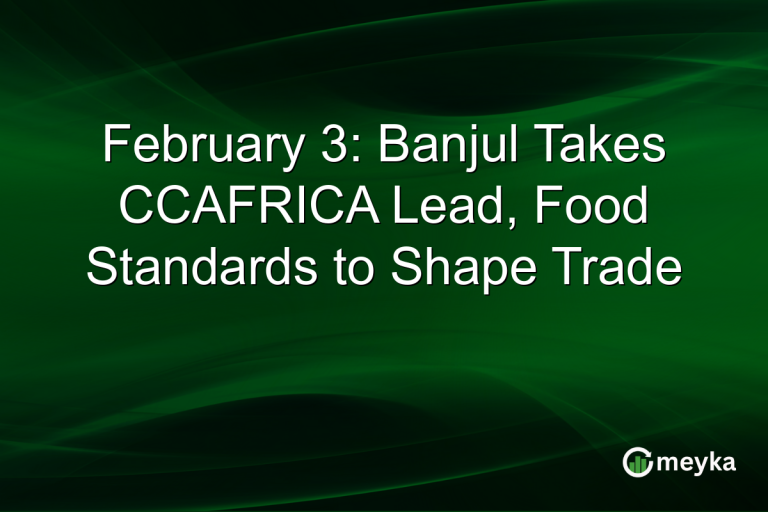 February 3: Banjul Takes CCAFRICA Lead, Food Standards to Shape Trade

meyka